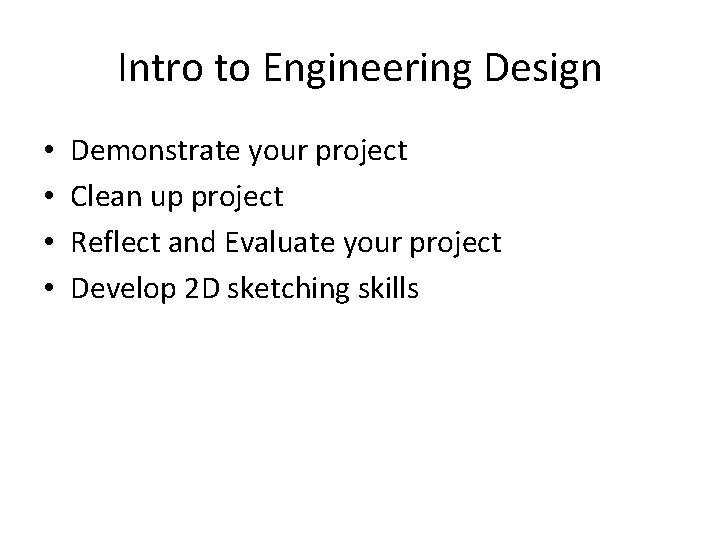 Intro to Engineering Design

• Demonstrate your project
• Clean up project
• Reflect and Evaluate your project
• Develop 2D sketching skills